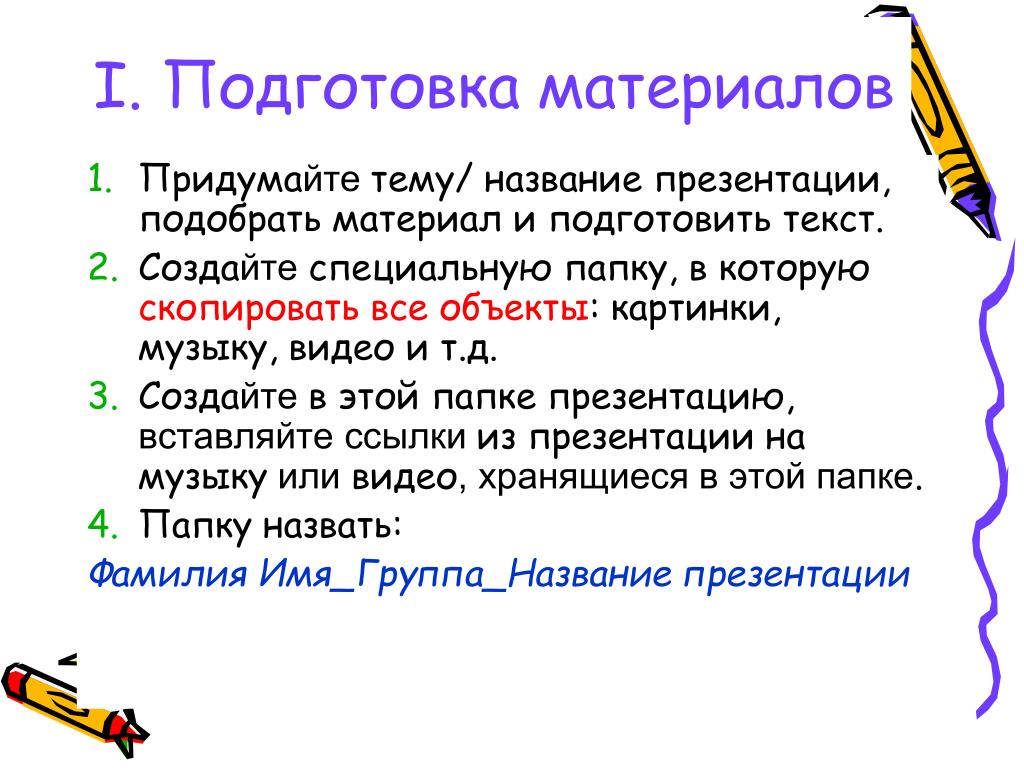 I. Подготовка материалов

1. Придумайте тему/ название презентации, подобрать материал и подготовить текст.
2. Создайте специальную папку, в которую скопировать все объекты: картинки, музыку, видео и т.д.
3. Создайте в этой папке презентацию, вставляйте ссылки из презентации на музыку или видео, хранящиеся в этой папке.
4. Папку назвать:

Фамилия Имя_Группа_Название презентации